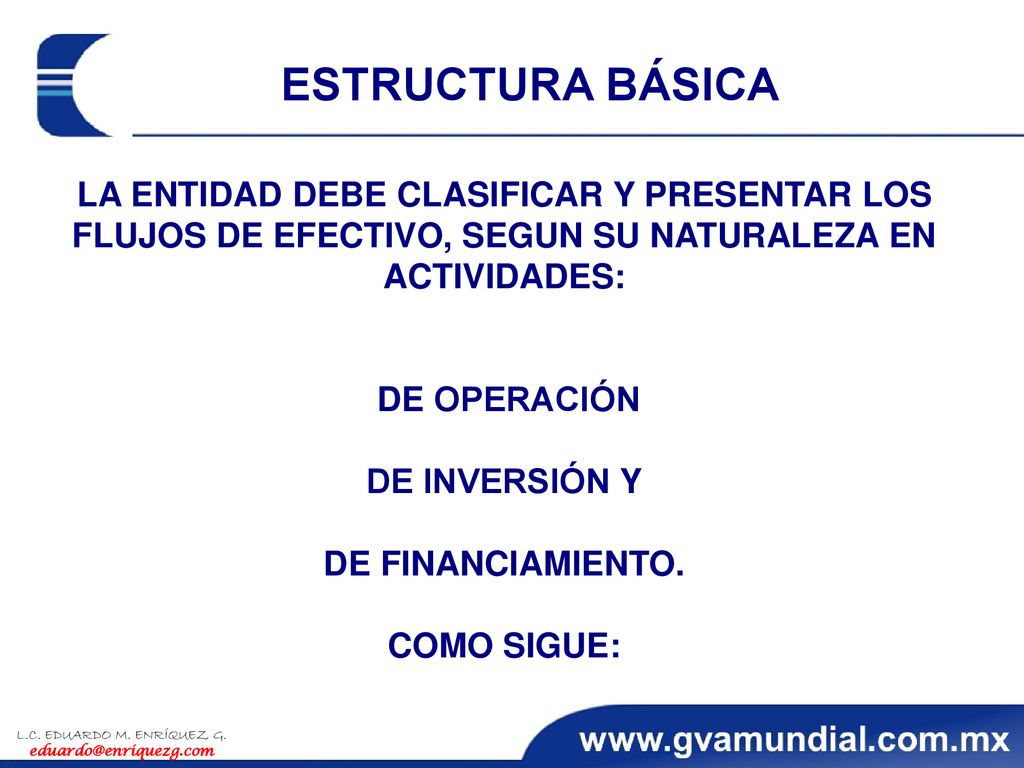 ESTRUCTURA BÁSICA

LA ENTIDAD DEBE CLASIFICAR Y PRESENTAR LOS FLUJOS DE EFECTIVO, SEGUN SU NATURALEZA EN ACTIVIDADES:

DE OPERACIÓN

DE INVERSIÓN Y

DE FINANCIAMIENTO.

COMO SIGUE:

L.C. EDUARDO M. ENRÍQUEZ G.
eduardo@enriquezg.com

www.gvamundial.com.mx